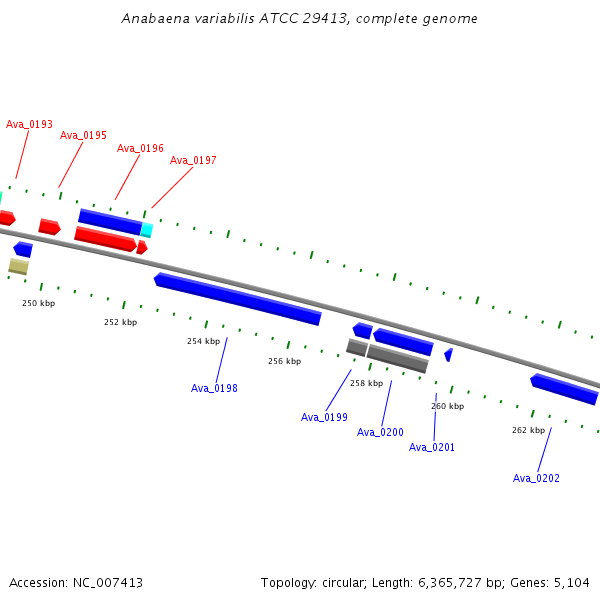 Anabaena variabilis ATCC 29413, complete genome

Ava_0193
Ava_0195
Ava_0196
Ava_0197

250 kbp
252 kbp
254 kbp
256 kbp
258 kbp
260 kbp
262 kbp

Ava_0198
Ava_0199
Ava_0200
Ava_0201
Ava_0202

Accession: NC_007413

Topology: circular; Length: 6,365,727 bp; Genes: 5,104